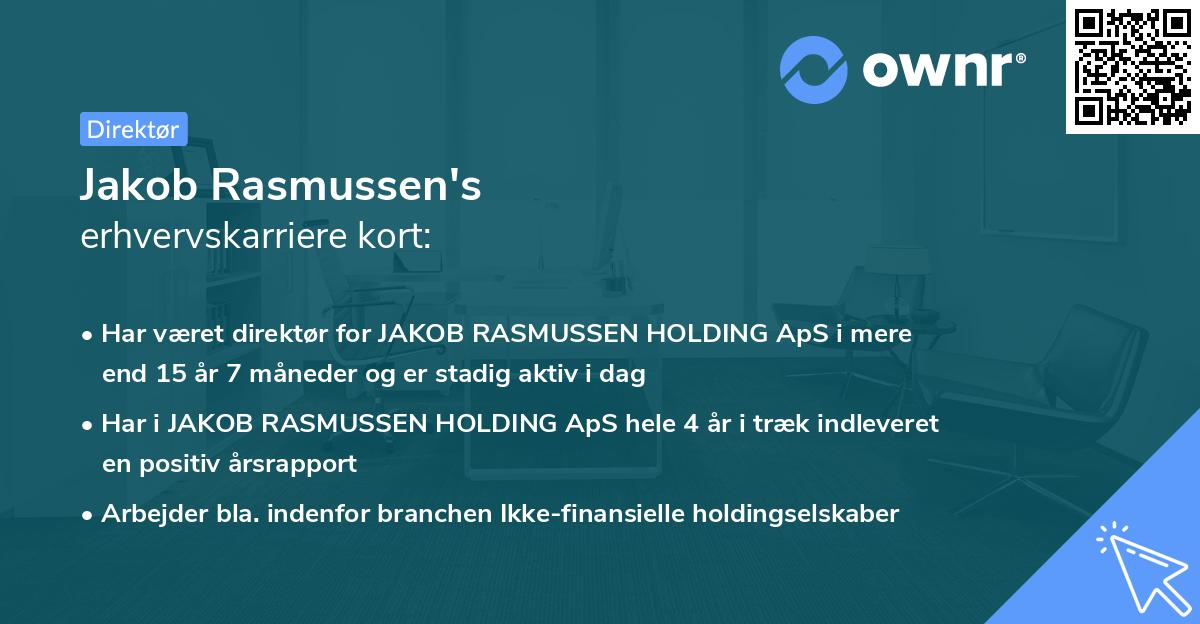 ownr®

Direktør

Jakob Rasmussen's
erhvervskarriere kort:

• Har været direktør for JAKOB RASMUSSEN HOLDING ApS i mere end 15 år 7 måneder og er stadig aktiv i dag

• Har i JAKOB RASMUSSEN HOLDING ApS hele 4 år i træk indleveret en positiv årsrapport

• Arbejder bla. indenfor branchen Ikke-finansielle holdingselskaber